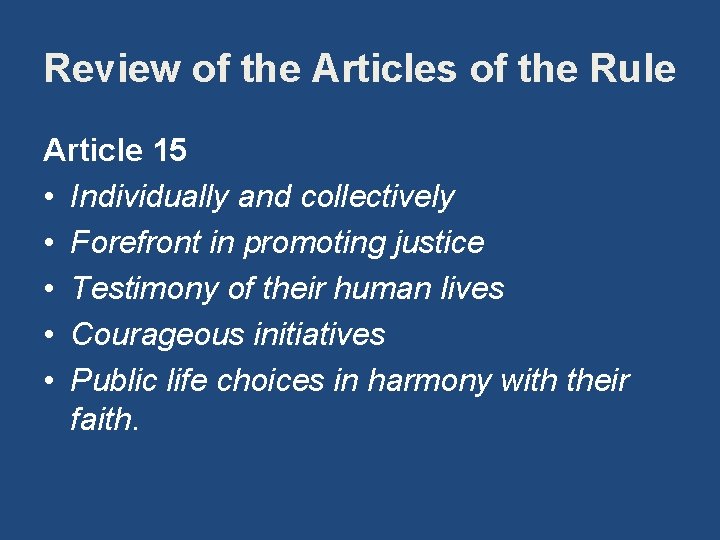 Review of the Articles of the Rule

Article 15

• Individually and collectively
• Forefront in promoting justice
• Testimony of their human lives
• Courageous initiatives
• Public life choices in harmony with their faith.